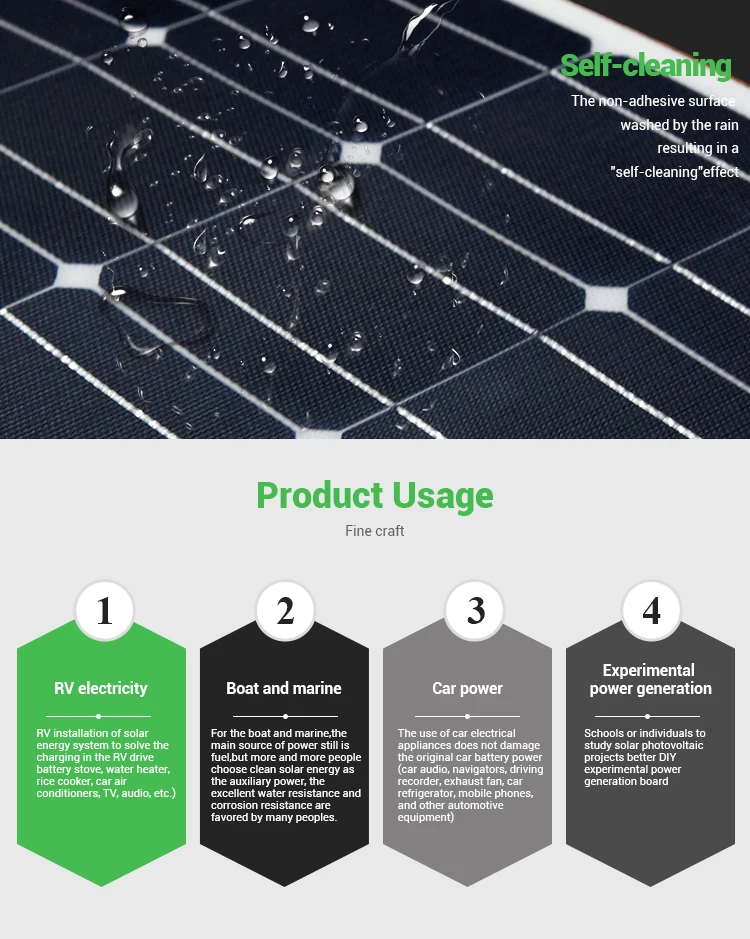 Self-cleaning

The non-adhesive surface washed by the rain resulting in a "self-cleaning"effect

Product Usage

Fine craft

1

RV electricity

RV installation of solar energy system to solve the charging in the RV drive battery stove, water heater, rice cooker, car air conditioners, TV, audio, etc.)

2

Boat and marine

For the boat and marine,the main source of power still is fuel,but more and more people choose clean solar energy as the auxiliary power, the excellent water resistance and corrosion resistance are favored by many peoples.

3

Car power

The use of car electrical appliances does not damage the original car battery power (car audio, navigators, driving recorder, exhaust fan, car refrigerator, mobile phones, and other automotive equipment)

4

Experimental power generation

Schools or individuals to study solar photovoltaic projects better DIY experimental power generation board